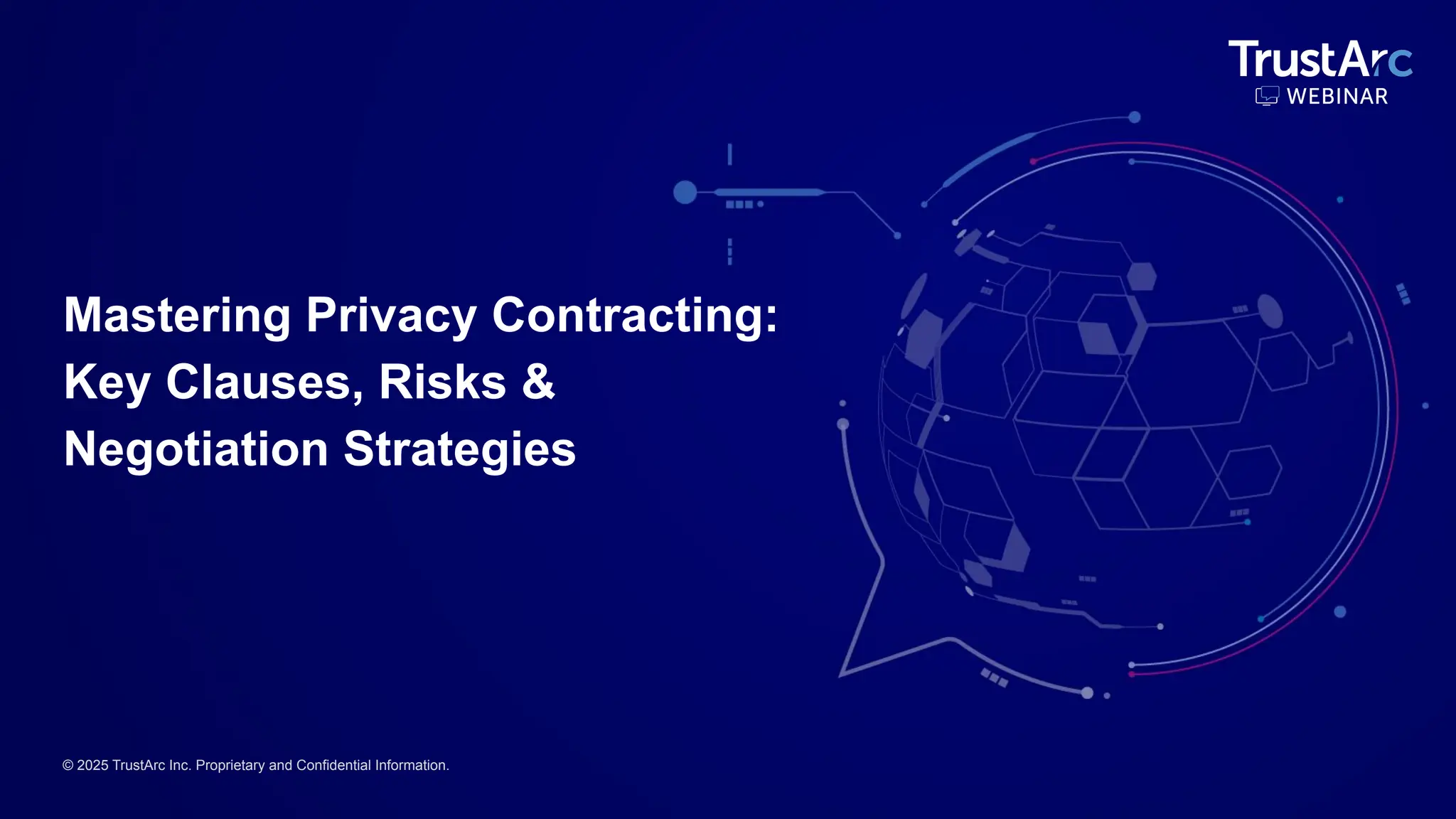 TrustArc
WEBINAR

Mastering Privacy Contracting: Key Clauses, Risks & Negotiation Strategies

© 2025 TrustArc Inc. Proprietary and Confidential Information.